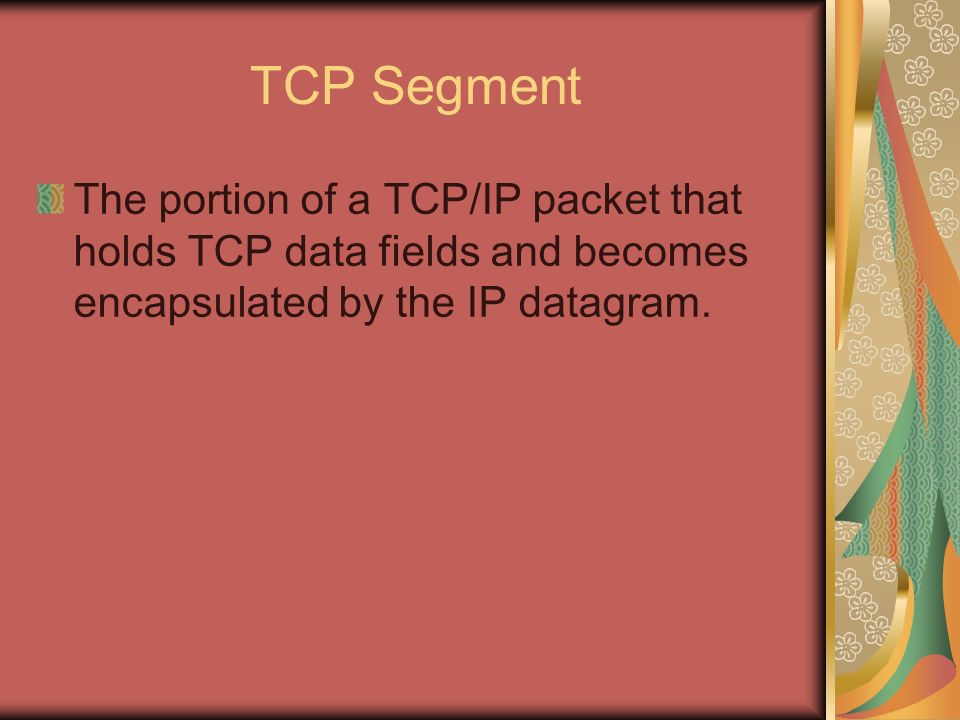 TCP Segment

The portion of a TCP/IP packet that holds TCP data fields and becomes encapsulated by the IP datagram.